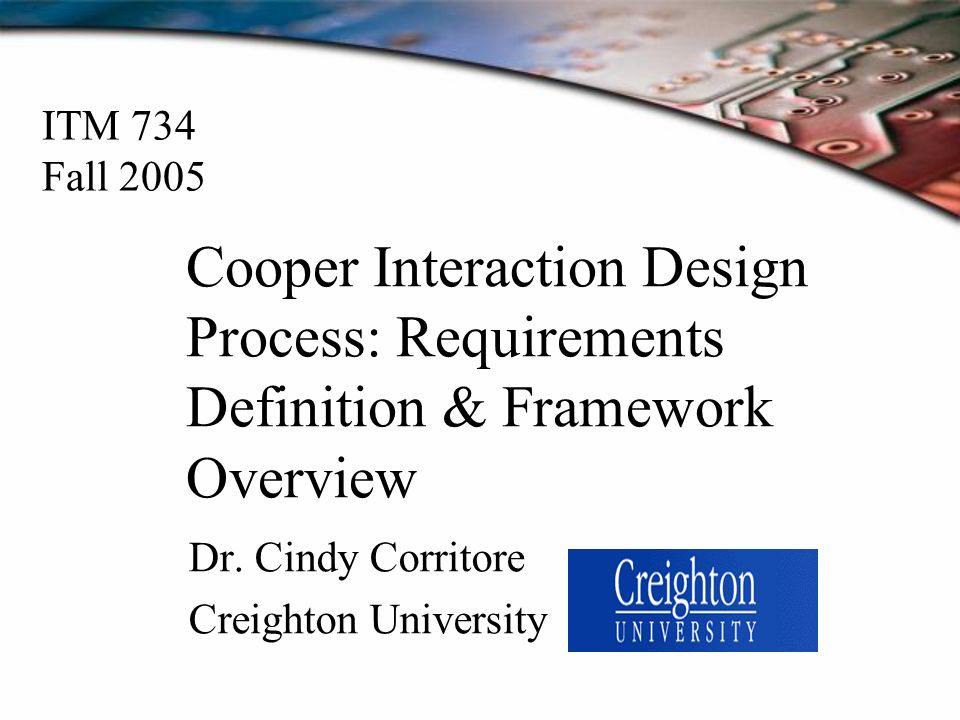 ITM 734
Fall 2005

Cooper Interaction Design Process: Requirements Definition & Framework Overview

Dr. Cindy Corritore
Creighton University

Creighton
UNIVERSITY